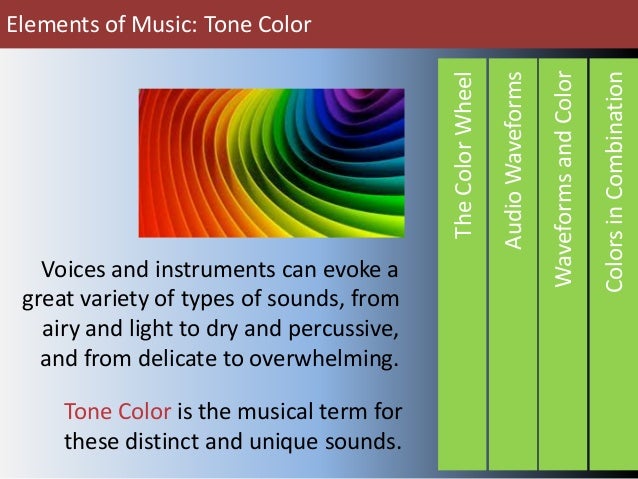 Elements of Music: Tone Color

Voices and instruments can evoke a great variety of types of sounds, from airy and light to dry and percussive, and from delicate to overwhelming.

Tone Color is the musical term for these distinct and unique sounds.

The Color Wheel

Audio Waveforms

Waveforms and Color

Colors in Combination